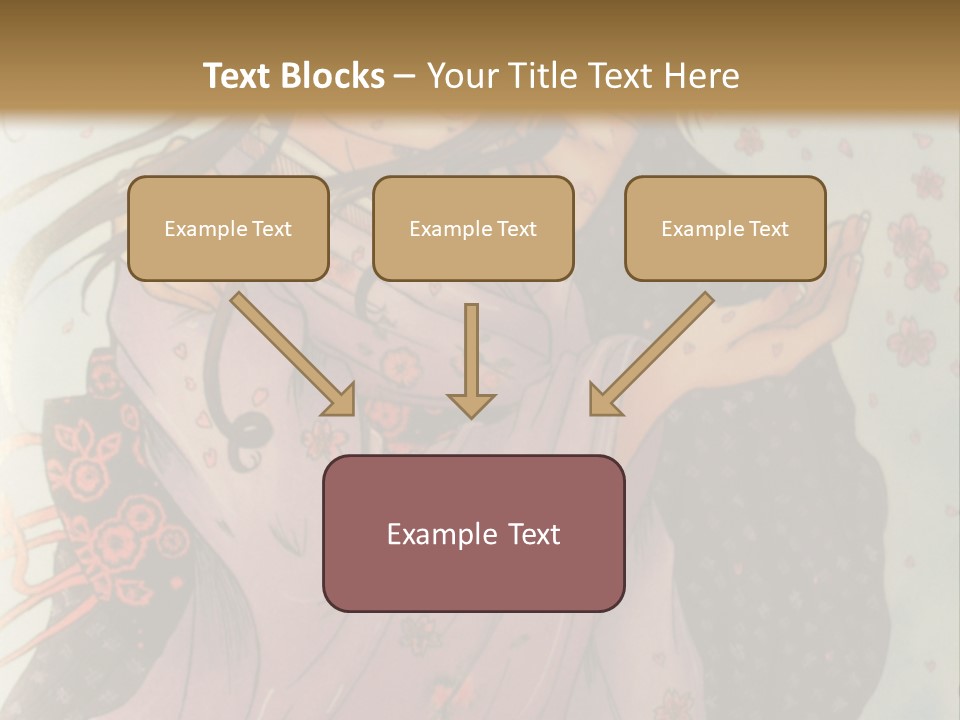 Text Blocks – Your Title Text Here

Example Text

Example Text

Example Text

Example Text